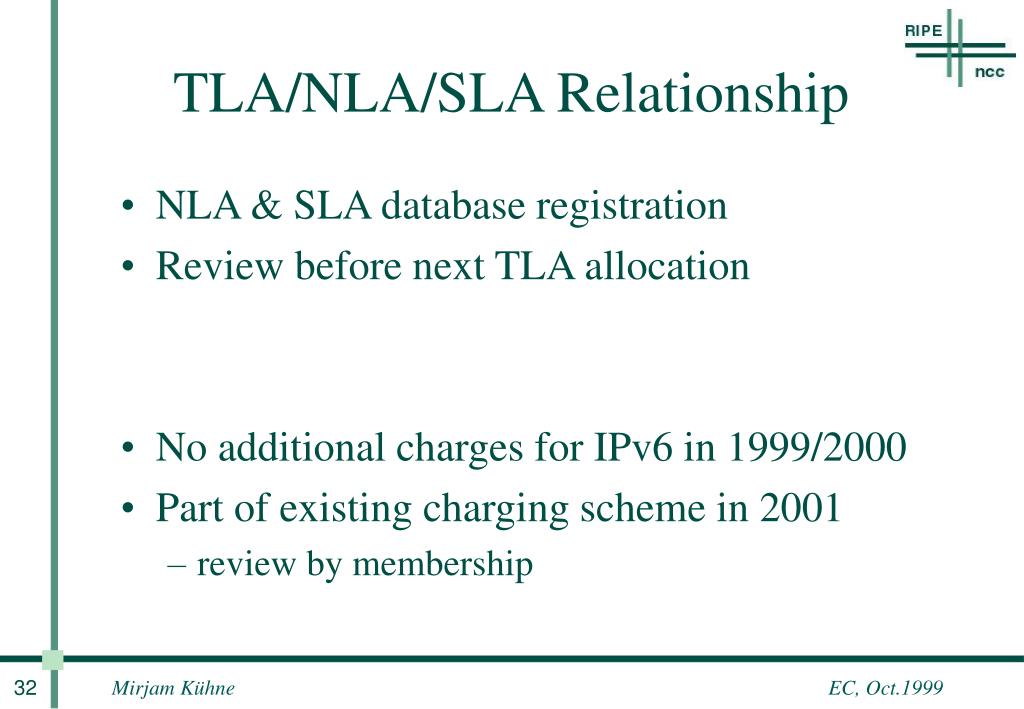 RIPE
ncc

TLA/NLA/SLA Relationship

• NLA & SLA database registration
• Review before next TLA allocation

• No additional charges for IPv6 in 1999/2000
• Part of existing charging scheme in 2001
– review by membership

32 Mirjam Kühne EC, Oct.1999